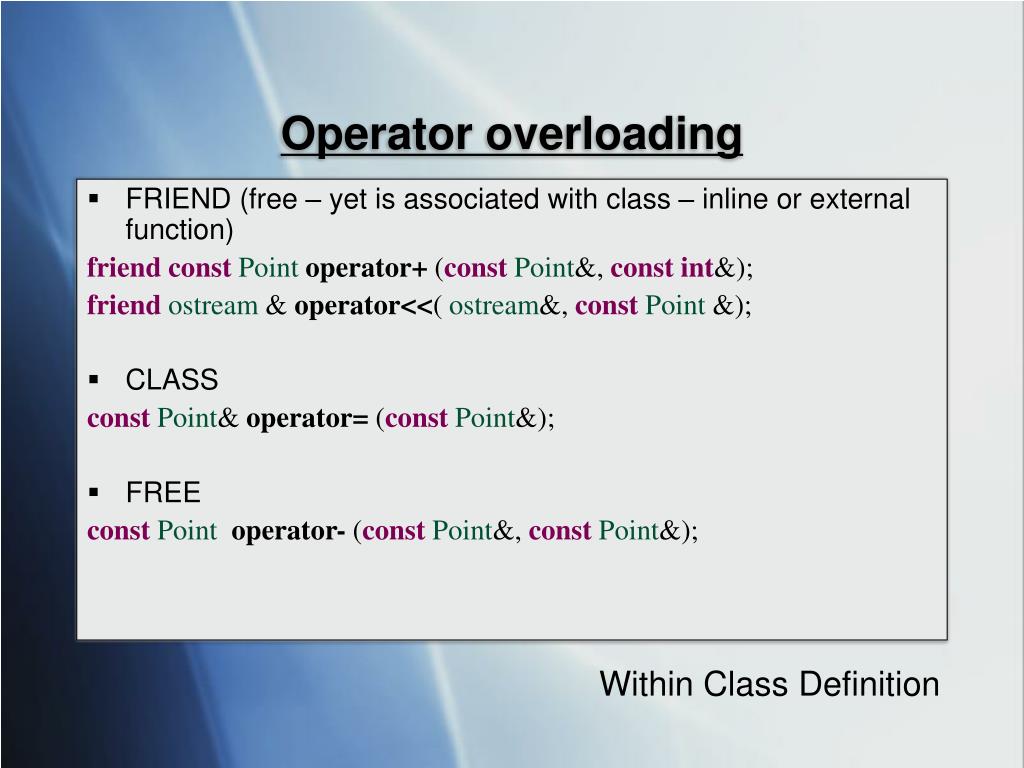 Operator overloading

▪ FRIEND (free – yet is associated with class – inline or external function)

friend const Point operator+ (const Point&, const int&);

friend ostream & operator<<( ostream&, const Point &);

▪ CLASS

const Point& operator= (const Point&);

▪ FREE

const Point  operator- (const Point&, const Point&);

Within Class Definition